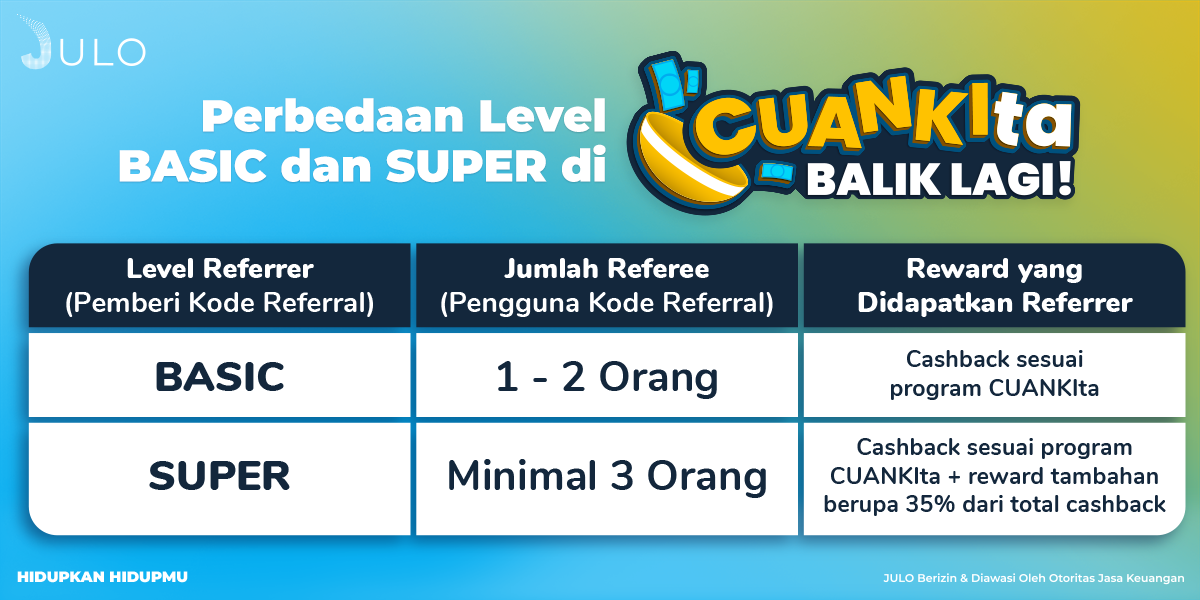 JULO

Perbedaan Level BASIC dan SUPER di

CUANKIta BALIK LAGI!

| Level Referrer (Pemberi Kode Referral) | Jumlah Referee (Pengguna Kode Referral) | Reward yang Didapatkan Referrer |
|---|---|---|
| BASIC | 1 - 2 Orang | Cashback sesuai program CUANKIta |
| SUPER | Minimal 3 Orang | Cashback sesuai program CUANKIta + reward tambahan berupa 35% dari total cashback |

HIDUPKAN HIDUPMU

JULO Berizin & Diawasi Oleh Otoritas Jasa Keuangan